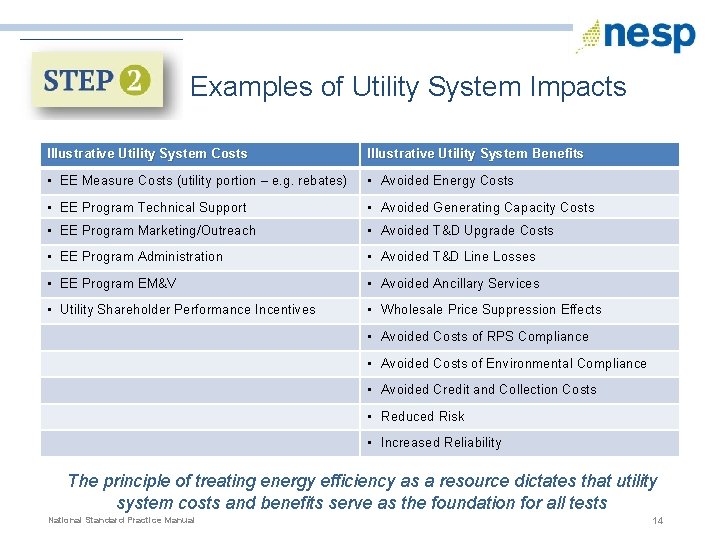 nesp

STEP 2

Examples of Utility System Impacts

| Illustrative Utility System Costs | Illustrative Utility System Benefits |
|---|---|
| ▪ EE Measure Costs (utility portion – e.g. rebates) | ▪ Avoided Energy Costs |
| ▪ EE Program Technical Support | ▪ Avoided Generating Capacity Costs |
| ▪ EE Program Marketing/Outreach | ▪ Avoided T&D Upgrade Costs |
| ▪ EE Program Administration | ▪ Avoided T&D Line Losses |
| ▪ EE Program EM&V | ▪ Avoided Ancillary Services |
| ▪ Utility Shareholder Performance Incentives | ▪ Wholesale Price Suppression Effects |
| | ▪ Avoided Costs of RPS Compliance |
| | ▪ Avoided Costs of Environmental Compliance |
| | ▪ Avoided Credit and Collection Costs |
| | ▪ Reduced Risk |
| | ▪ Increased Reliability |

The principle of treating energy efficiency as a resource dictates that utility system costs and benefits serve as the foundation for all tests

National Standard Practice Manual

14